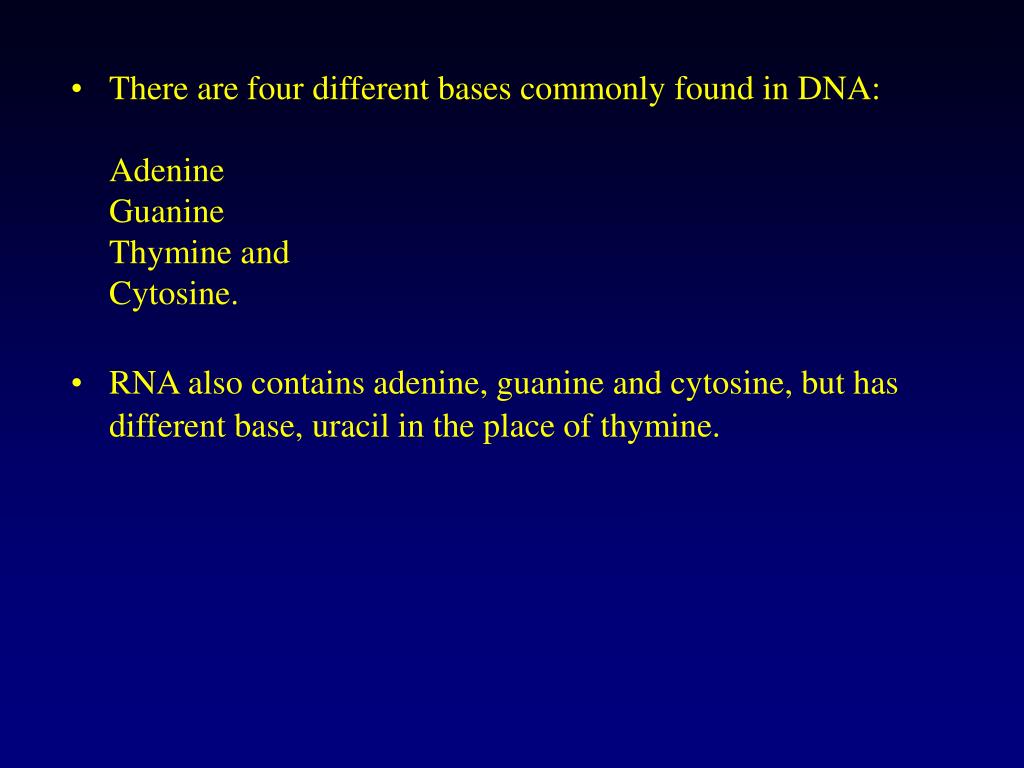 • There are four different bases commonly found in DNA:

Adenine
Guanine
Thymine and
Cytosine.

• RNA also contains adenine, guanine and cytosine, but has different base, uracil in the place of thymine.